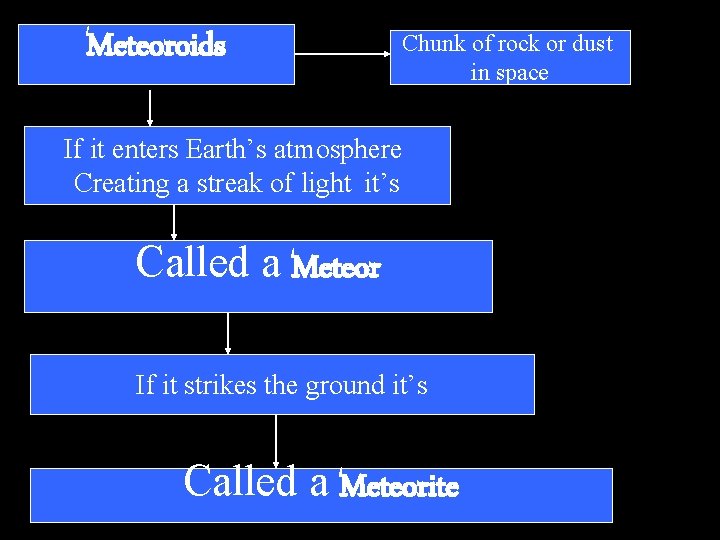 Meteoroids

Chunk of rock or dust in space

If it enters Earth's atmosphere Creating a streak of light it's

Called a Meteor

If it strikes the ground it's

Called a Meteorite